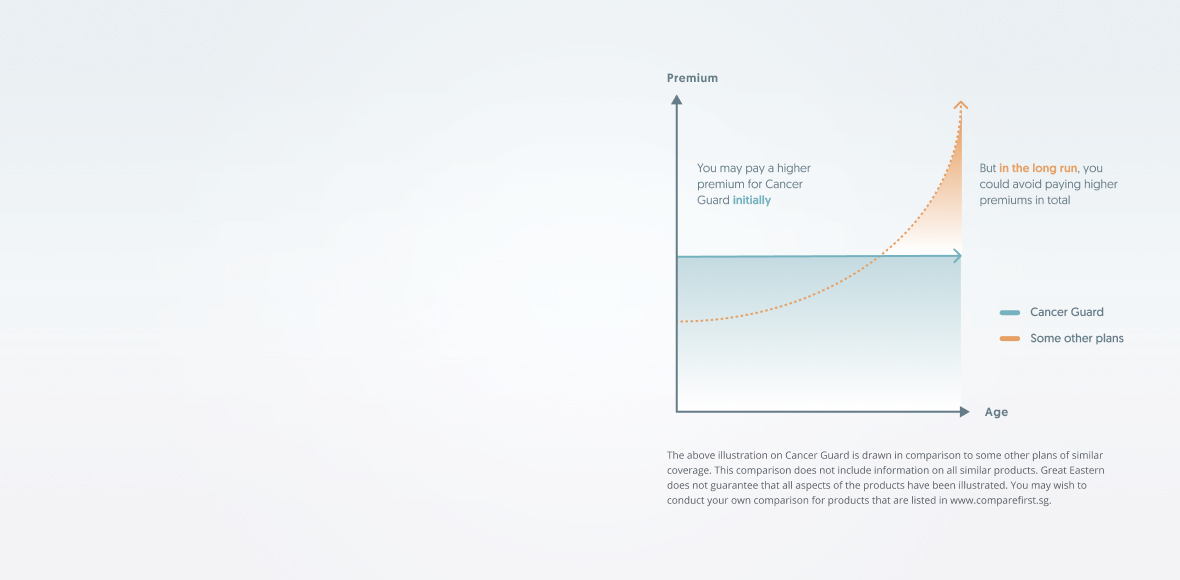 Premium

You may pay a higher premium for Cancer Guard initially

But in the long run, you could avoid paying higher premiums in total

Cancer Guard

Some other plans

Age

The above illustration on Cancer Guard is drawn in comparison to some other plans of similar coverage. This comparison does not include information on all similar products. Great Eastern does not guarantee that all aspects of the products have been illustrated. You may wish to conduct your own comparison for products that are listed in www.comparefirst.sg.